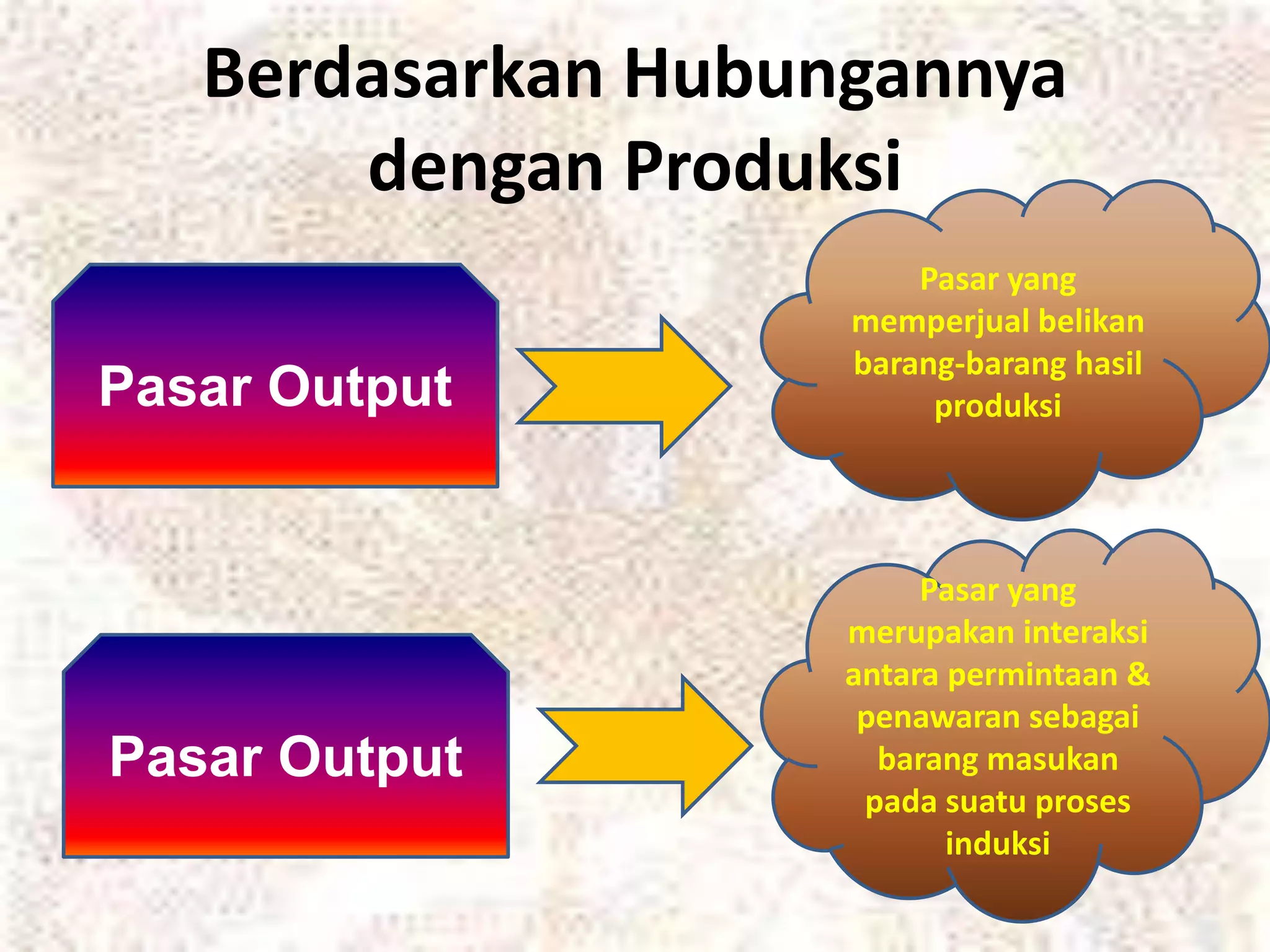 Berdasarkan Hubungannya dengan Produksi

Pasar Output

Pasar yang memperjual belikan barang-barang hasil produksi

Pasar Output

Pasar yang merupakan interaksi antara permintaan & penawaran sebagai barang masukan pada suatu proses induksi